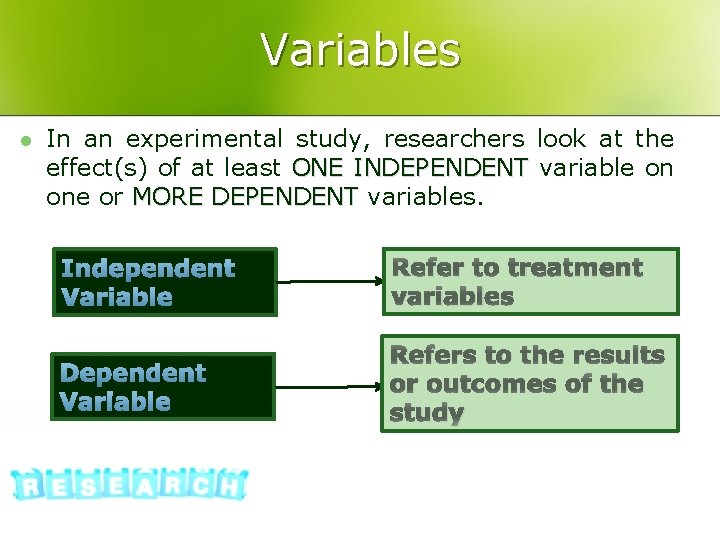 Variables

In an experimental study, researchers look at the effect(s) of at least ONE INDEPENDENT variable on one or MORE DEPENDENT variables.

Independent Variable

Refer to treatment variables

Dependent Variable

Refers to the results or outcomes of the study

RESEARCH